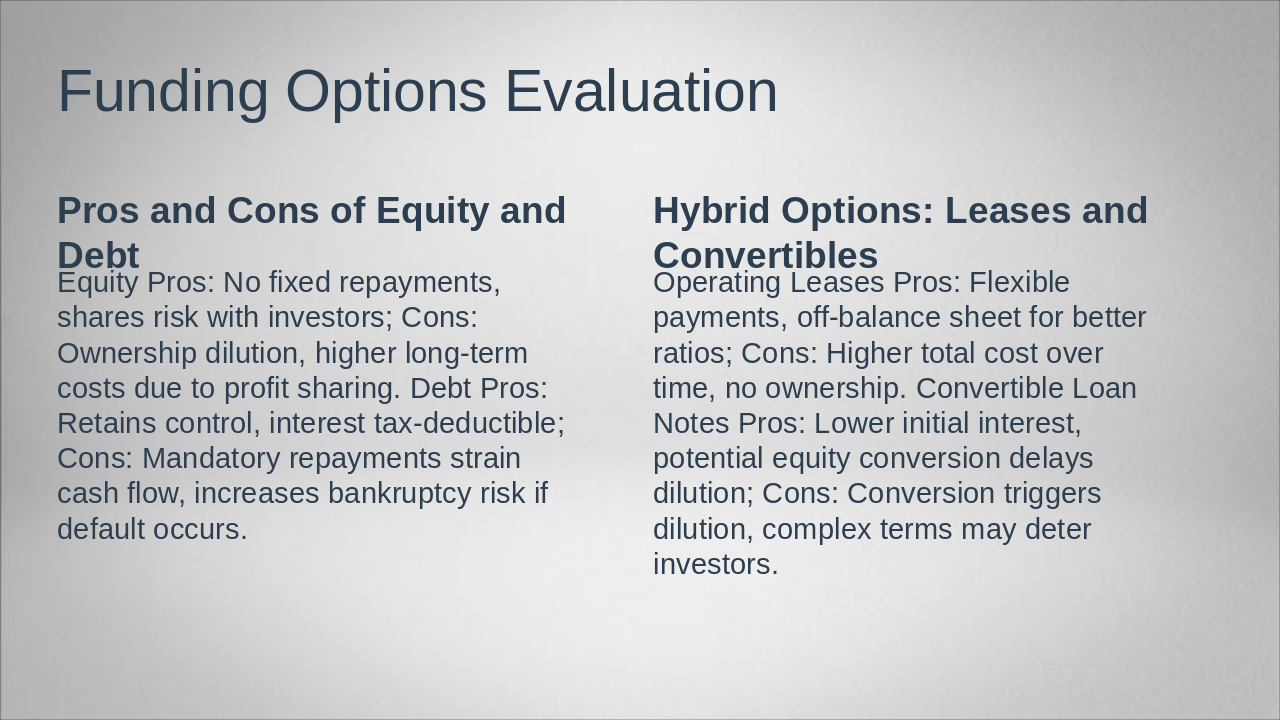 Funding Options Evaluation

Pros and Cons of Equity and Debt

Equity Pros: No fixed repayments, shares risk with investors; Cons: Ownership dilution, higher long-term costs due to profit sharing. Debt Pros: Retains control, interest tax-deductible; Cons: Mandatory repayments strain cash flow, increases bankruptcy risk if default occurs.

Hybrid Options: Leases and Convertibles

Operating Leases Pros: Flexible payments, off-balance sheet for better ratios; Cons: Higher total cost over time, no ownership. Convertible Loan Notes Pros: Lower initial interest, potential equity conversion delays dilution; Cons: Conversion triggers dilution, complex terms may deter investors.